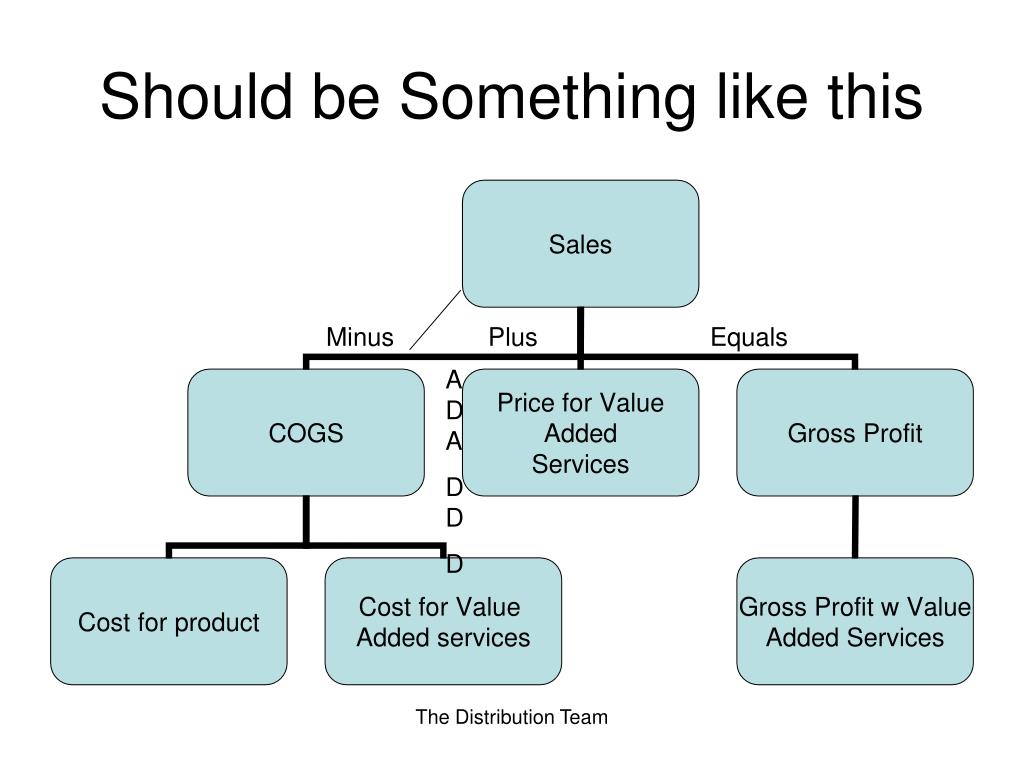 Should be Something like this

Sales

Minus

Plus

Equals

COGS

A
D
A

D
D

D

Price for Value Added Services

Gross Profit

Cost for product

Cost for Value Added services

Gross Profit w Value Added Services

The Distribution Team